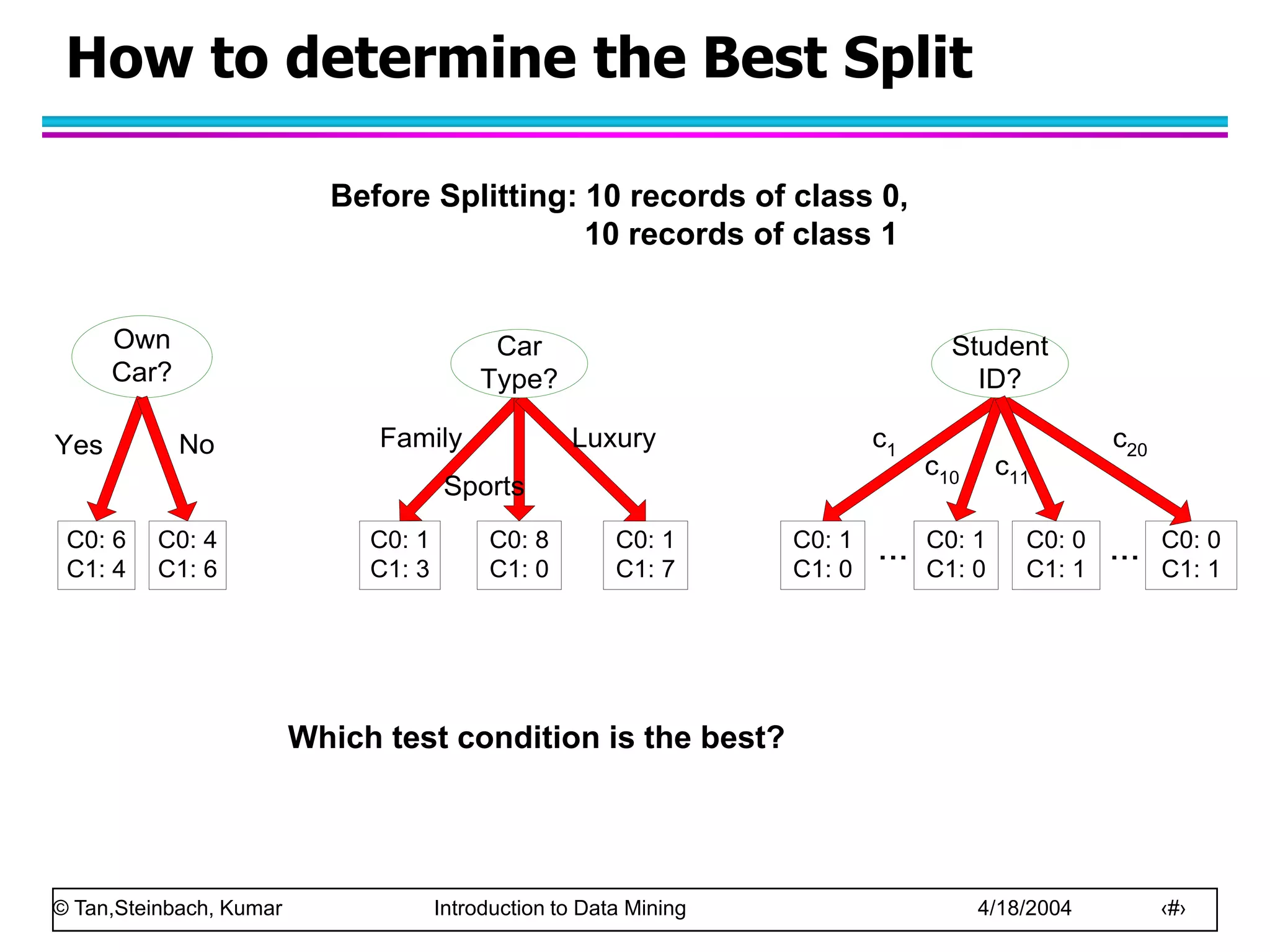 How to determine the Best Split

Before Splitting: 10 records of class 0,
10 records of class 1

Own Car?

Yes

No

C0: 6
C1: 4

C0: 4
C1: 6

Car Type?

Family

Sports

Luxury

C0: 1
C1: 3

C0: 8
C1: 0

C0: 1
C1: 7

Student ID?

$c_1$

$c_{10}$

$c_{11}$

$c_{20}$

C0: 1
C1: 0

...

C0: 1
C1: 0

C0: 0
C1: 1

...

C0: 0
C1: 1

Which test condition is the best?

© Tan,Steinbach, Kumar Introduction to Data Mining 4/18/2004 ‹#›